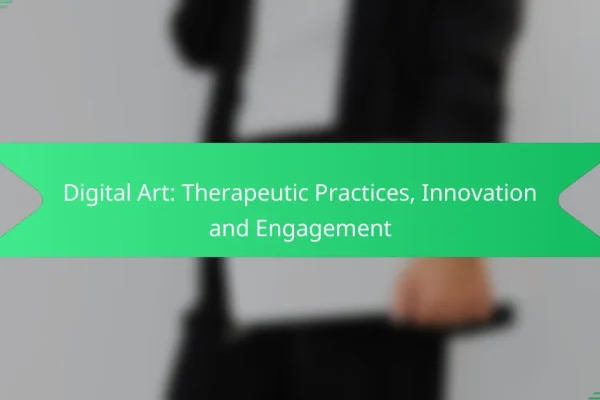 Digital Art: Therapeutic Practices, Innovation and Engagement